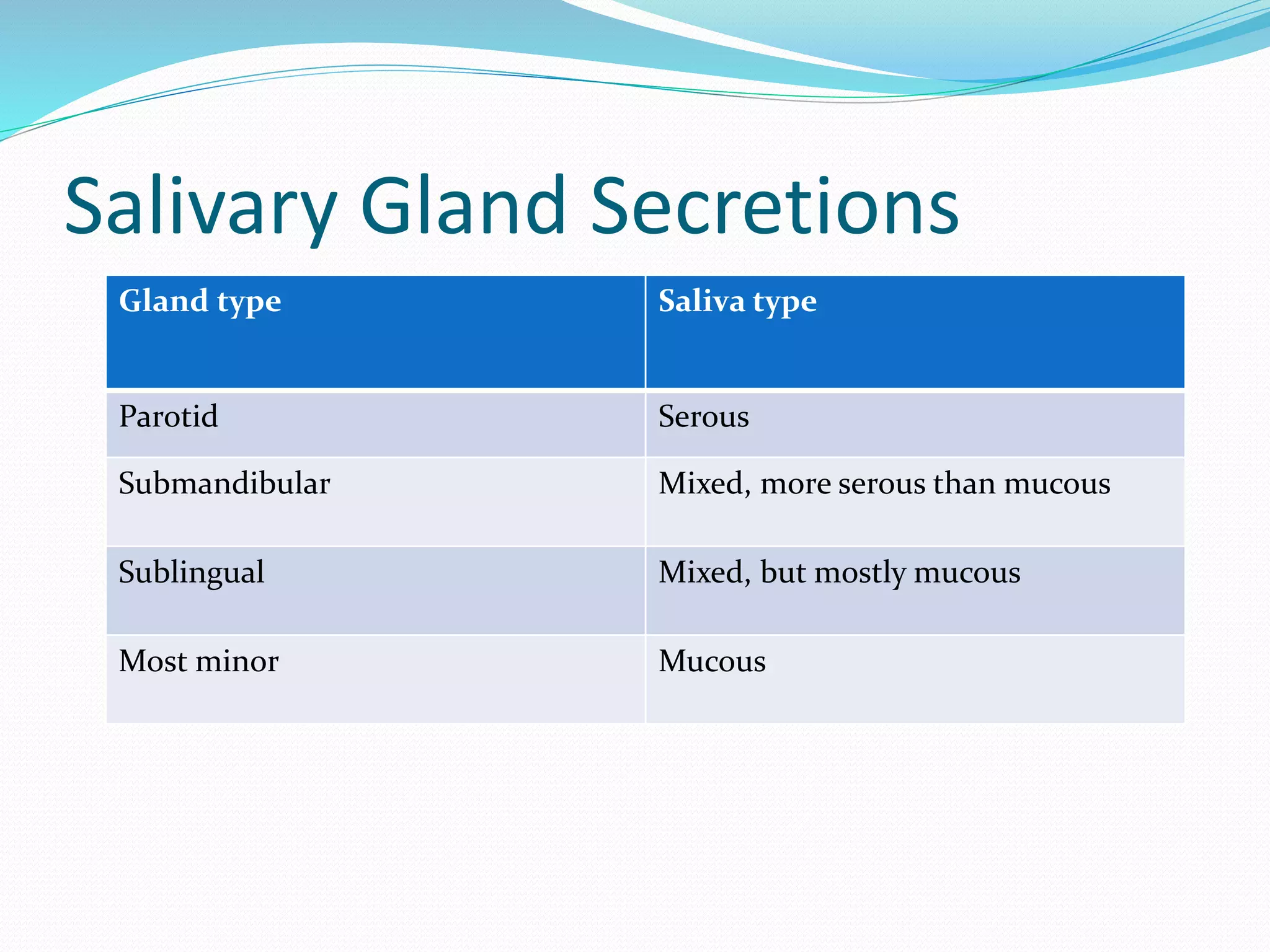 Salivary Gland Secretions

| Gland type | Saliva type |
|---|---|
| Parotid | Serous |
| Submandibular | Mixed, more serous than mucous |
| Sublingual | Mixed, but mostly mucous |
| Most minor | Mucous |